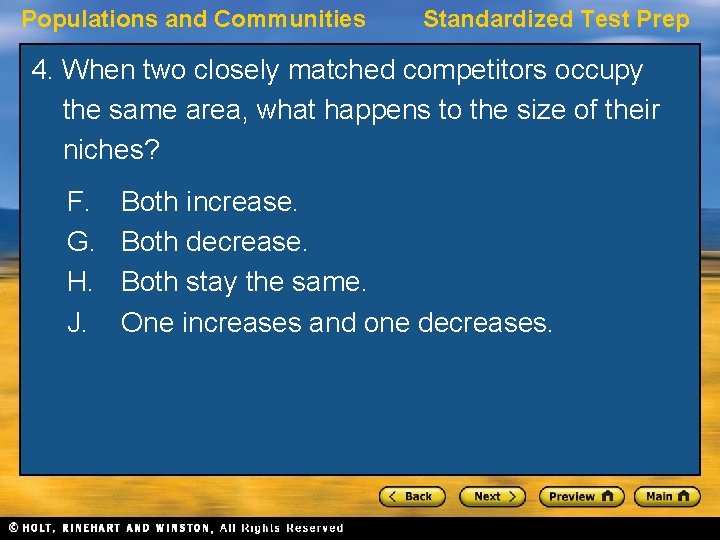 Populations and Communities

Standardized Test Prep

4. When two closely matched competitors occupy the same area, what happens to the size of their niches?

F. Both increase.
G. Both decrease.
H. Both stay the same.
J. One increases and one decreases.

< Back
Next >
Preview
Main

© HOLT, RINEHART AND WINSTON, All Rights Reserved